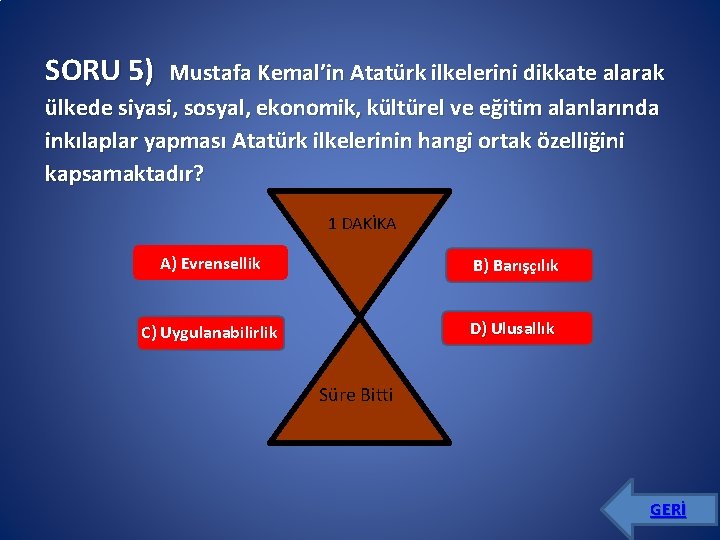 SORU 5) Mustafa Kemal'in Atatürk ilkelerini dikkate alarak ülkede siyasi, sosyal, ekonomik, kültürel ve eğitim alanlarında inkılaplar yapması Atatürk ilkelerinin hangi ortak özelliğini kapsamaktadır?

1 DAKİKA

A) Evrensellik

B) Barışçılık

C) Uygulanabilirlik

D) Ulusallık

Süre Bitti

GERİ